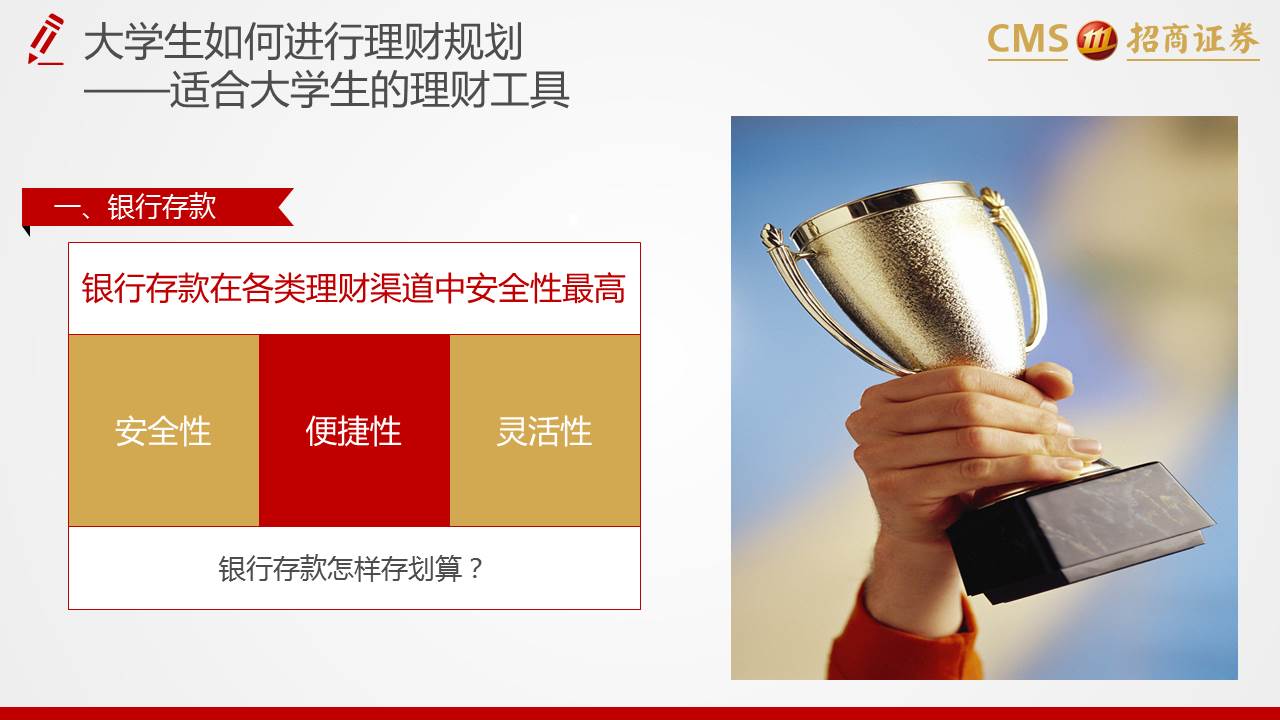 大学生如何进行理财规划
——适合大学生的理财工具

CMS 招商证券

一、银行存款

银行存款在各类理财渠道中安全性最高

安全性

便捷性

灵活性

银行存款怎样存划算？